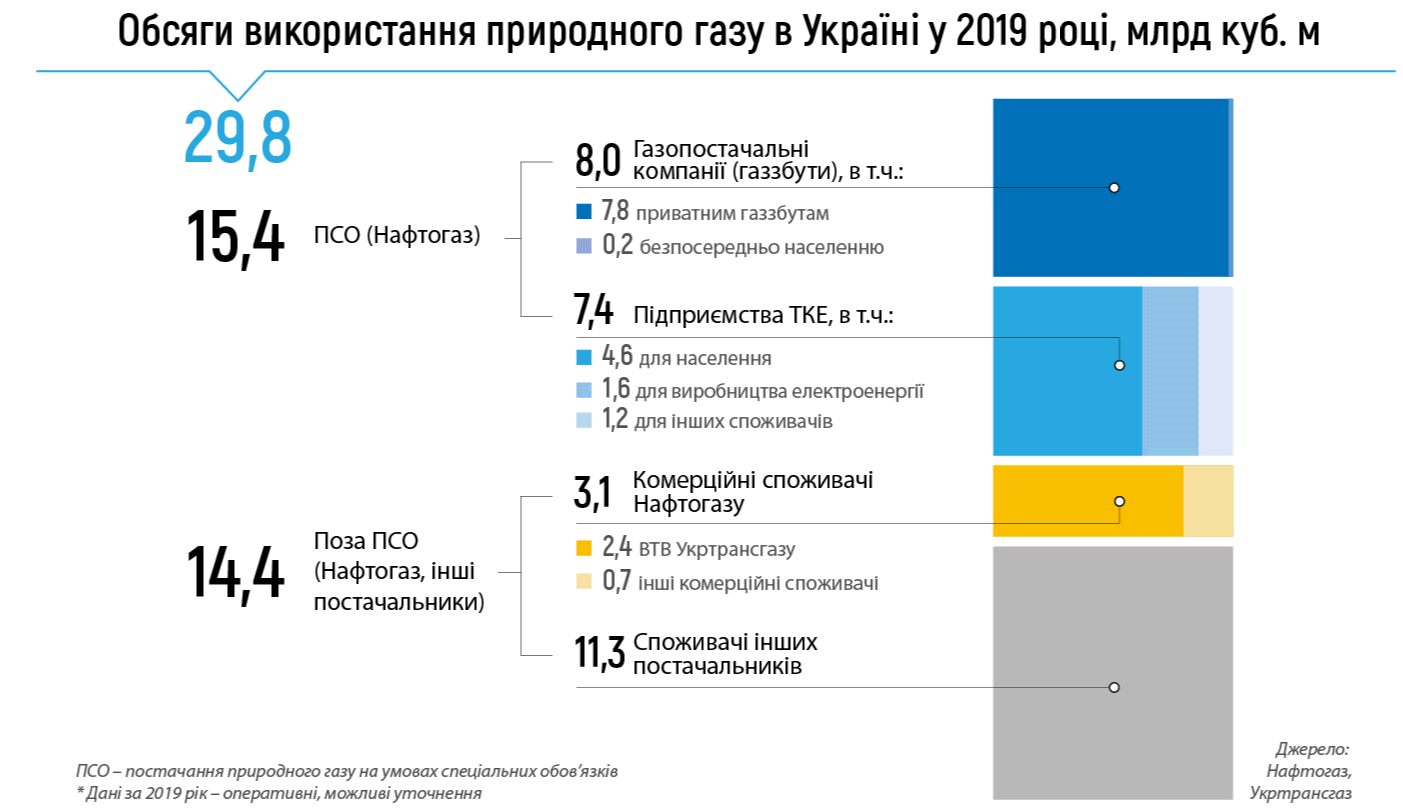 Обсяги використання природного газу в Україні у 2019 році, млрд куб. м

29,8

15,4 ПСО (Нафтогаз)

8,0 Газопостачальні компанії (газзбути), в т.ч.:

7,8 приватним газзбутам

0,2 безпосередньо населенню

7,4 Підприємства ТКЕ, в т.ч.:

4,6 для населення

1,6 для виробництва електроенергії

1,2 для інших споживачів

14,4 Поза ПСО (Нафтогаз, інші постачальники)

3,1 Комерційні споживачі Нафтогазу

2,4 ВТВ Укртрансгазу

0,7 інші комерційні споживачі

11,3 Споживачі інших постачальників

ПСО – постачання природного газу на умовах спеціальних обов'язків
* Дані за 2019 рік – оперативні, можливі уточнення

Джерело: Нафтогаз, Укртрансгаз